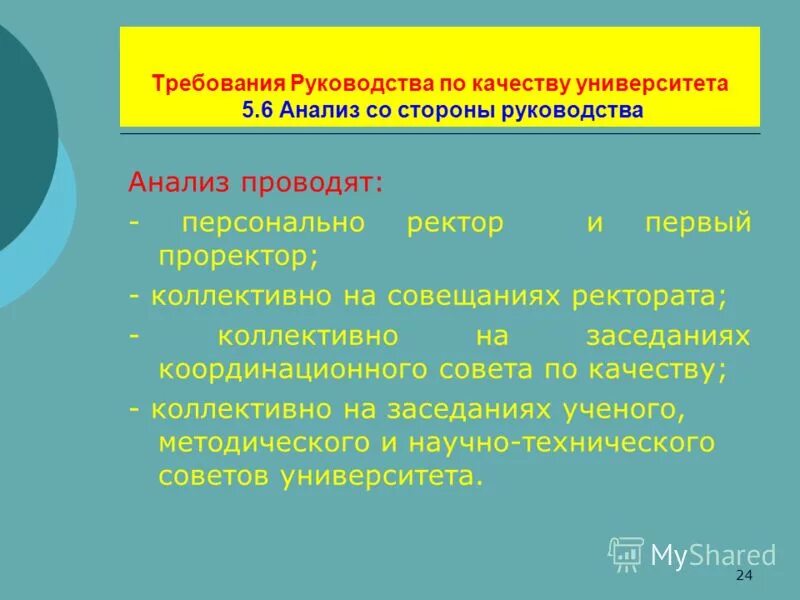 Требования Руководства по качеству университета
5.6 Анализ со стороны руководства

Анализ проводят:
- персонально ректор и первый проректор;
- коллективно на совещаниях ректората;
- коллективно на заседаниях координационного совета по качеству;
- коллективно на заседаниях ученого, методического и научно-технического советов университета.

MyShared
24